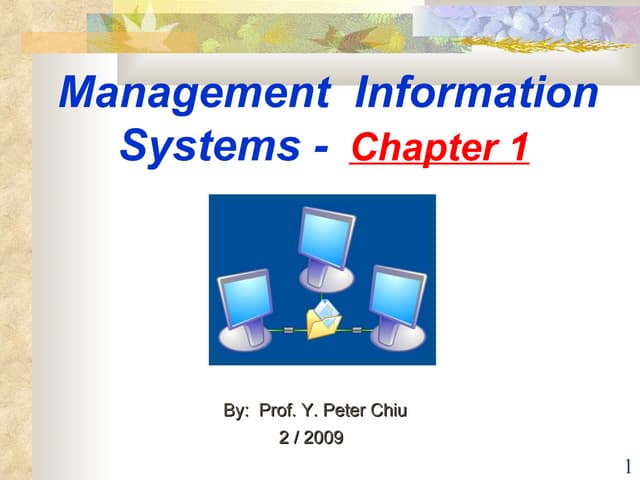 Management Information Systems - Chapter 1

By: Prof. Y. Peter Chiu

2 / 2009

1